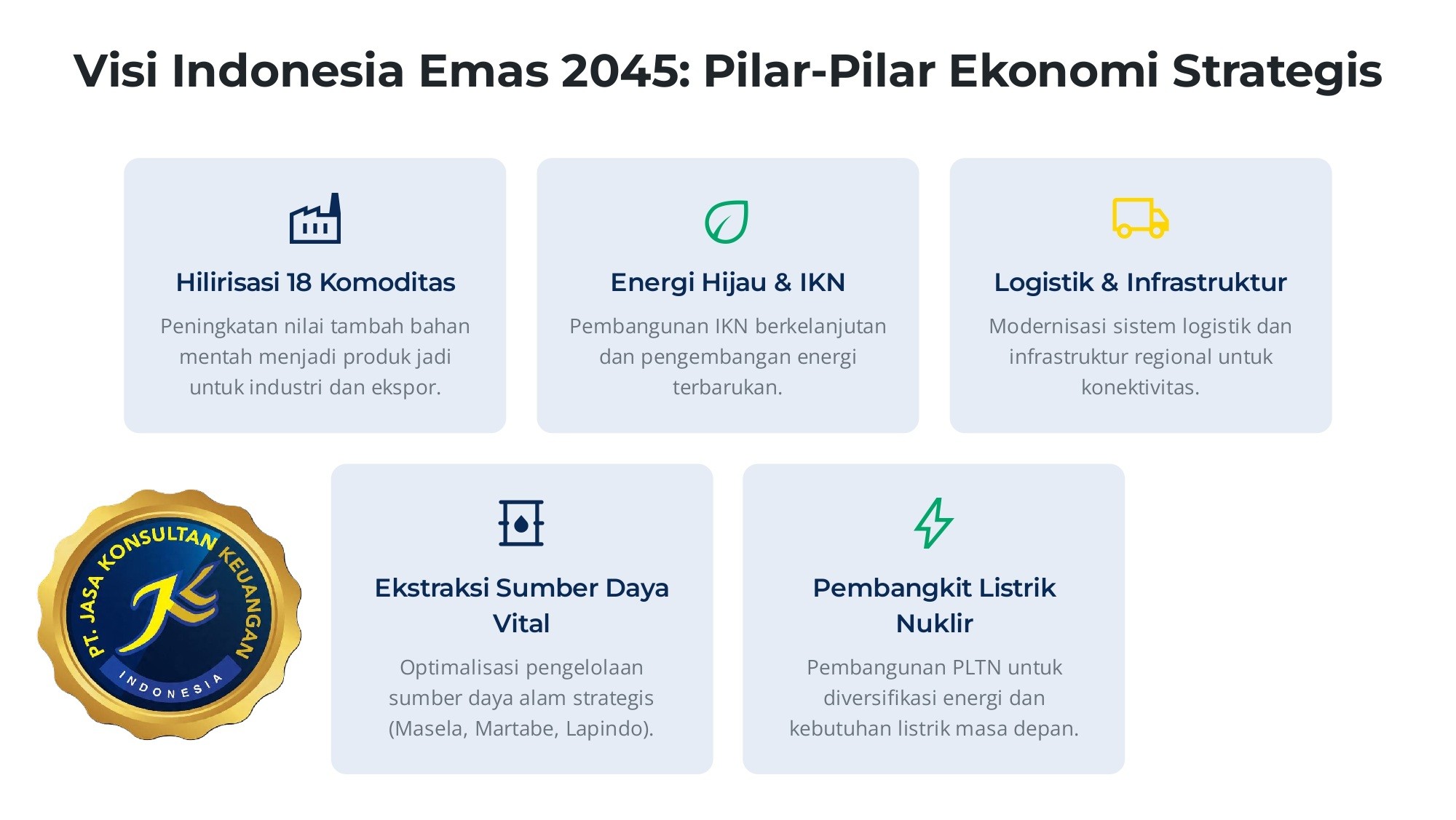 Visi Indonesia Emas 2045: Pilar-Pilar Ekonomi Strategis

Hilirisasi 18 Komoditas

Peningkatan nilai tambah bahan mentah menjadi produk jadi untuk industri dan ekspor.

Energi Hijau & IKN

Pembangunan IKN berkelanjutan dan pengembangan energi terbarukan.

Logistik & Infrastruktur

Modernisasi sistem logistik dan infrastruktur regional untuk konektivitas.

PT. JASA KONSULTAN KEUANGAN
INDONESIA

Ekstraksi Sumber Daya Vital

Optimalisasi pengelolaan sumber daya alam strategis (Masela, Martabe, Lapindo).

Pembangkit Listrik Nuklir

Pembangunan PLTN untuk diversifikasi energi dan kebutuhan listrik masa depan.